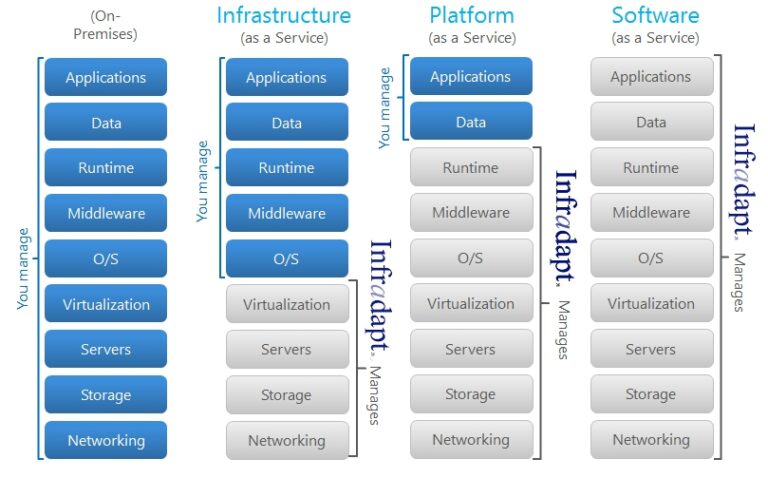 (On-Premises)

You manage

Applications

Data

Runtime

Middleware

O/S

Virtualization

Servers

Storage

Networking

Infrastructure
(as a Service)

You manage

Applications

Data

Runtime

Middleware

O/S

Infradapt. Manages

Virtualization

Servers

Storage

Networking

Platform
(as a Service)

You manage

Applications

Data

Infradapt. Manages

Runtime

Middleware

O/S

Virtualization

Servers

Storage

Networking

Software
(as a Service)

Infradapt. Manages

Applications

Data

Runtime

Middleware

O/S

Virtualization

Servers

Storage

Networking